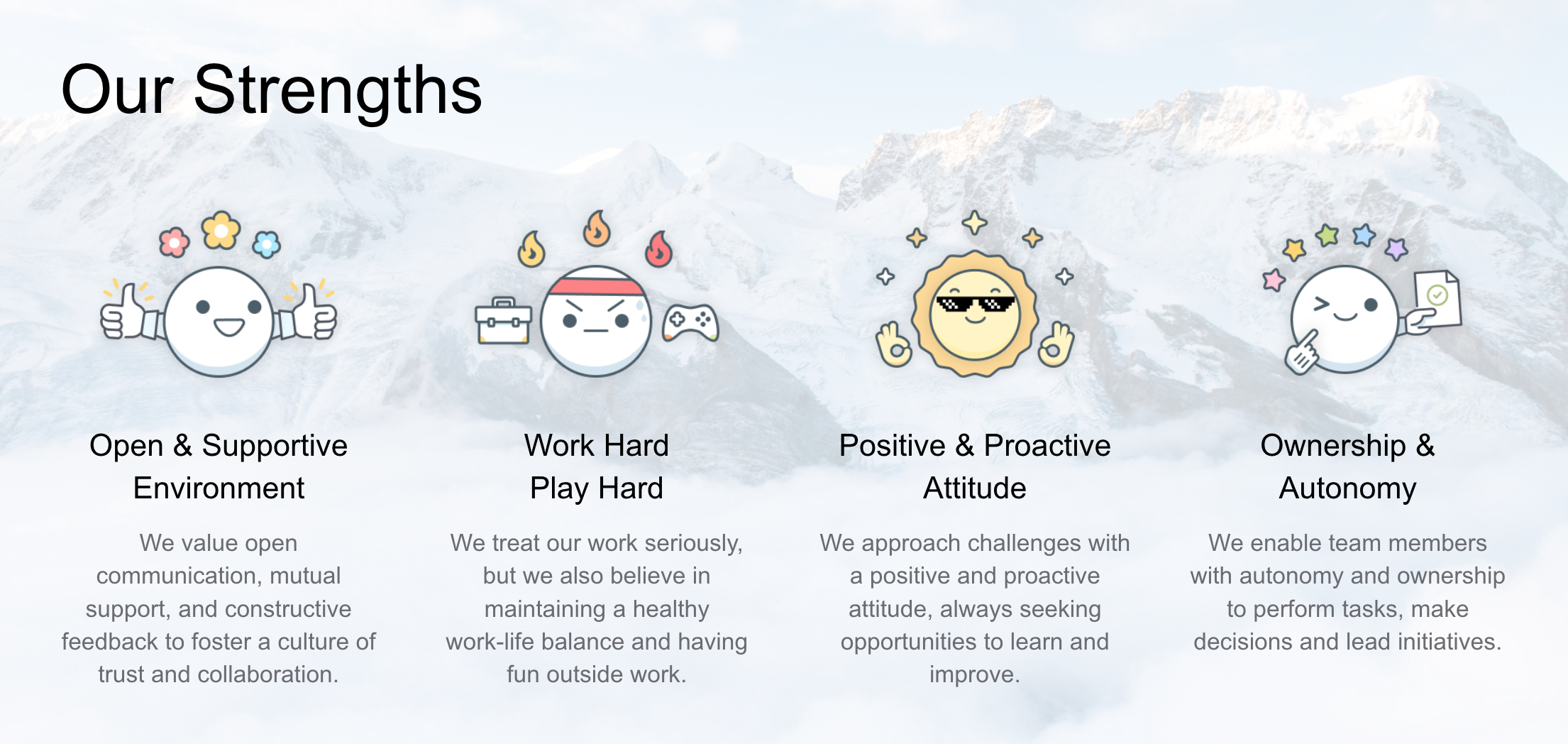 Our Strengths

Open & Supportive Environment

We value open communication, mutual support, and constructive feedback to foster a culture of trust and collaboration.

Work Hard Play Hard

We treat our work seriously, but we also believe in maintaining a healthy work-life balance and having fun outside work.

Positive & Proactive Attitude

We approach challenges with a positive and proactive attitude, always seeking opportunities to learn and improve.

Ownership & Autonomy

We enable team members with autonomy and ownership to perform tasks, make decisions and lead initiatives.